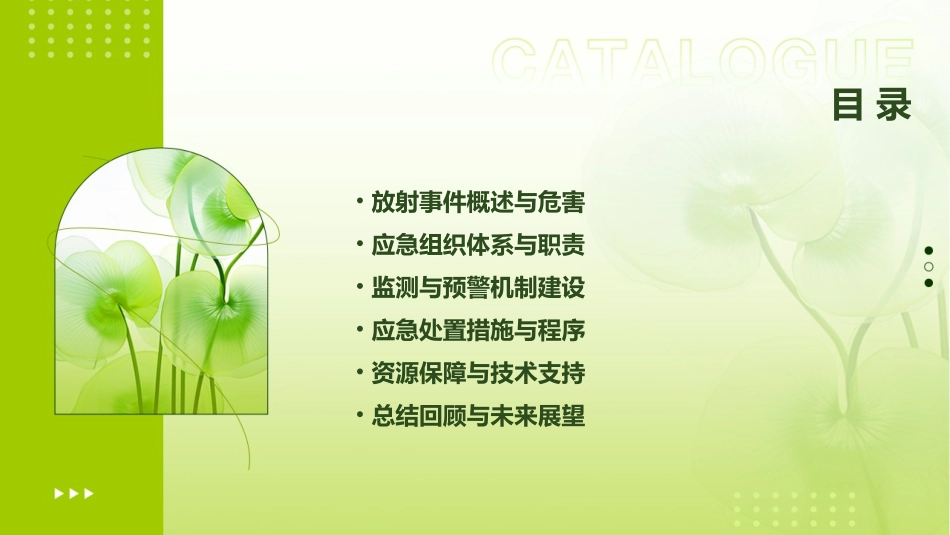 CATALOGUE
目录

• 放射事件概述与危害
• 应急组织体系与职责
• 监测与预警机制建设
• 应急处置措施与程序
• 资源保障与技术支持
• 总结回顾与未来展望